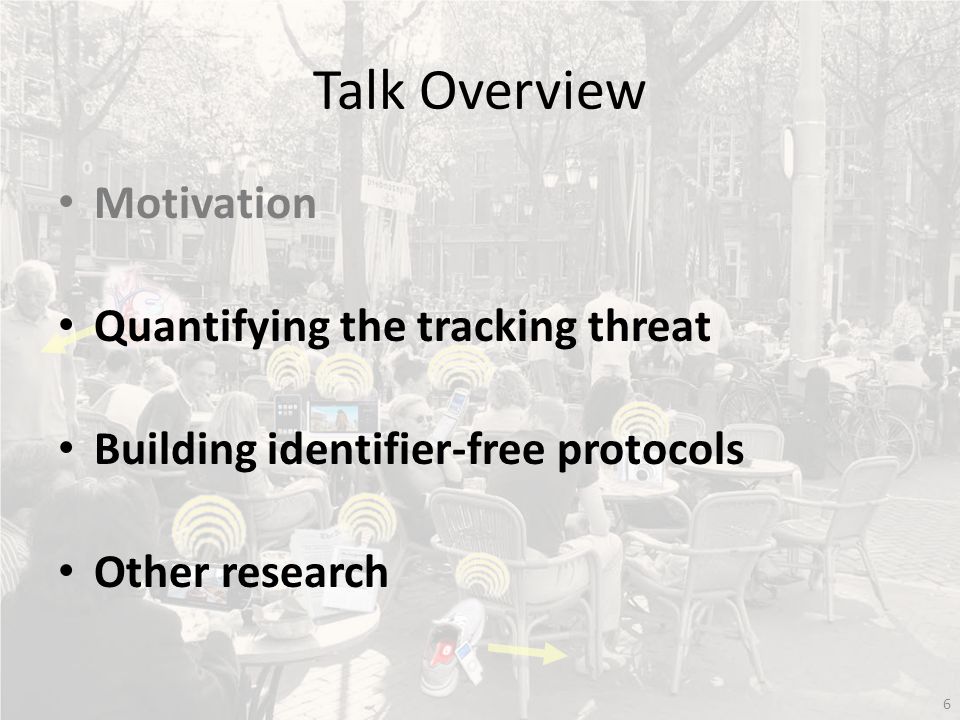 Talk Overview

• Motivation

• Quantifying the tracking threat

• Building identifier-free protocols

• Other research

6